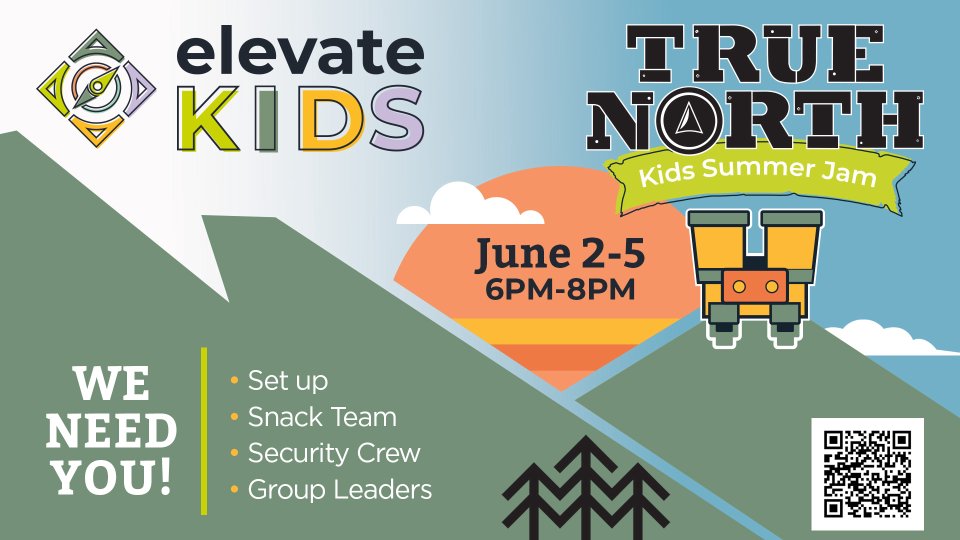 elevate KIDS

TRUE NORTH
Kids Summer Jam

June 2-5
6PM-8PM

WE NEED YOU!

• Set up
• Snack Team
• Security Crew
• Group Leaders